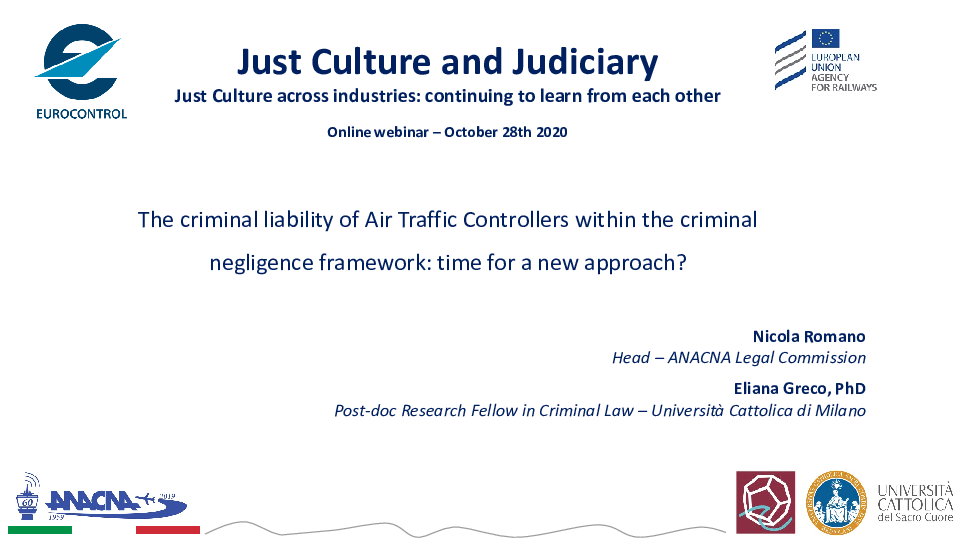 EUROCONTROL

Just Culture and Judiciary

Just Culture across industries: continuing to learn from each other

Online webinar – October 28th 2020

EUROPEAN UNION AGENCY FOR RAILWAYS

The criminal liability of Air Traffic Controllers within the criminal negligence framework: time for a new approach?

Nicola Romano
Head – ANACNA Legal Commission

Eliana Greco, PhD
Post-doc Research Fellow in Criminal Law – Università Cattolica di Milano

60 1959 ANACNA 2019

UNIVERSITÀ CATTOLICA del Sacro Cuore